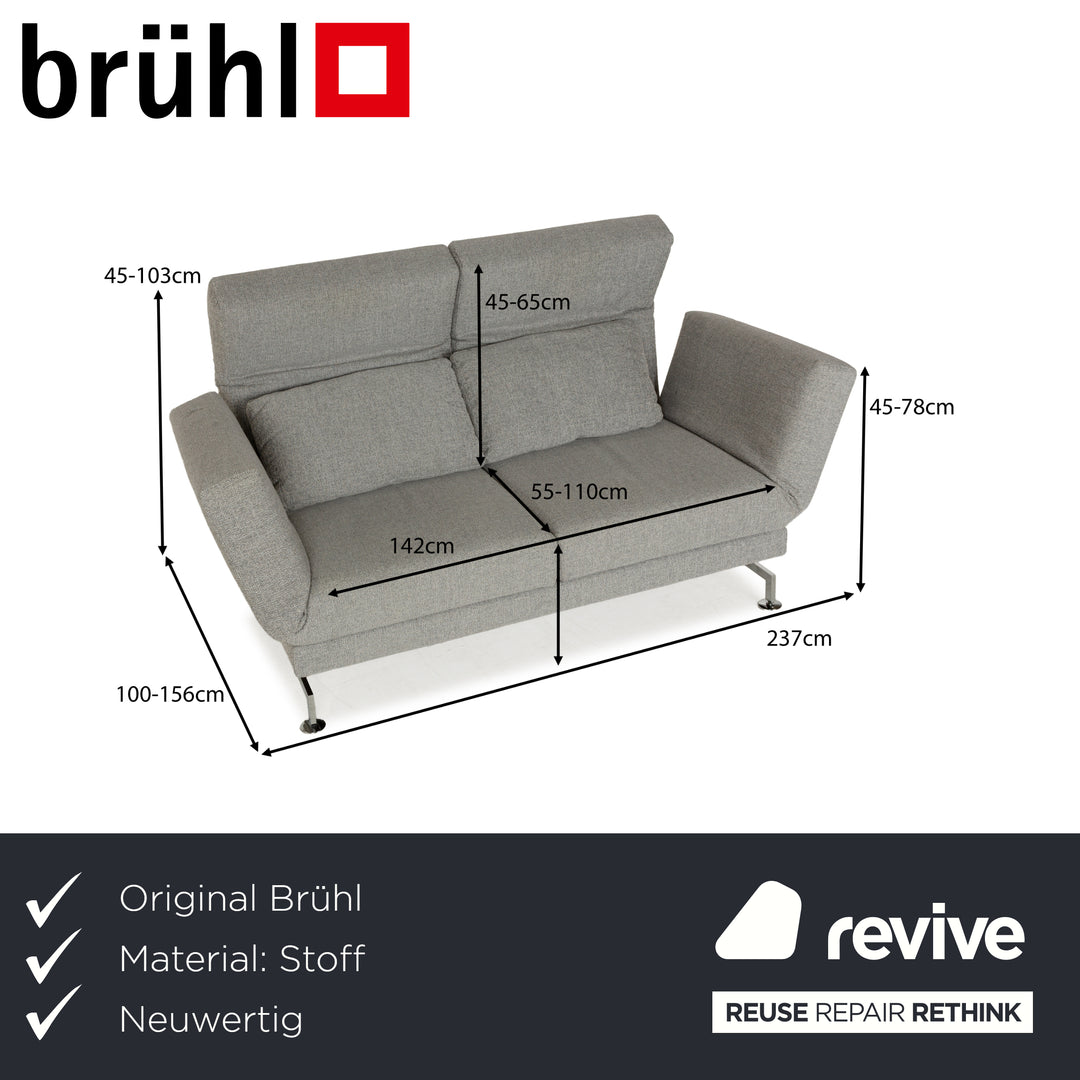 brühl

45-103cm

45-65cm

45-78cm

55-110cm

142cm

237cm

100-156cm

Original Brühl
Material: Stoff
Neuwertig

revive

REUSE REPAIR RETHINK